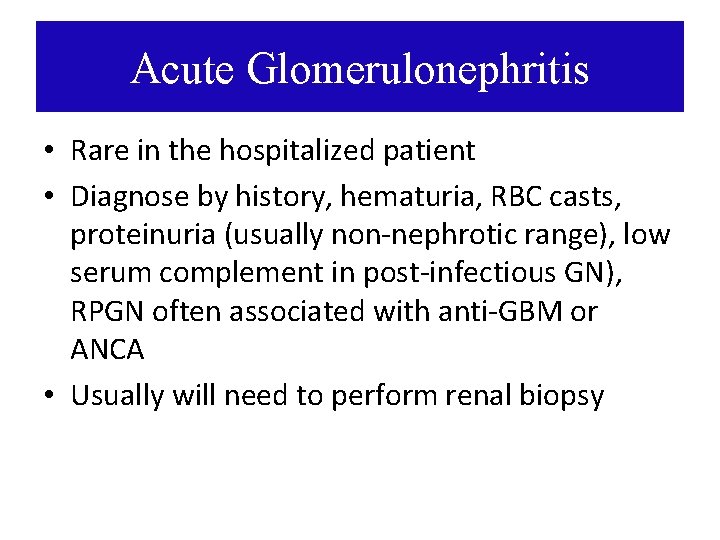 Acute Glomerulonephritis

• Rare in the hospitalized patient

• Diagnose by history, hematuria, RBC casts, proteinuria (usually non-nephrotic range), low serum complement in post-infectious GN), RPGN often associated with anti-GBM or ANCA

• Usually will need to perform renal biopsy